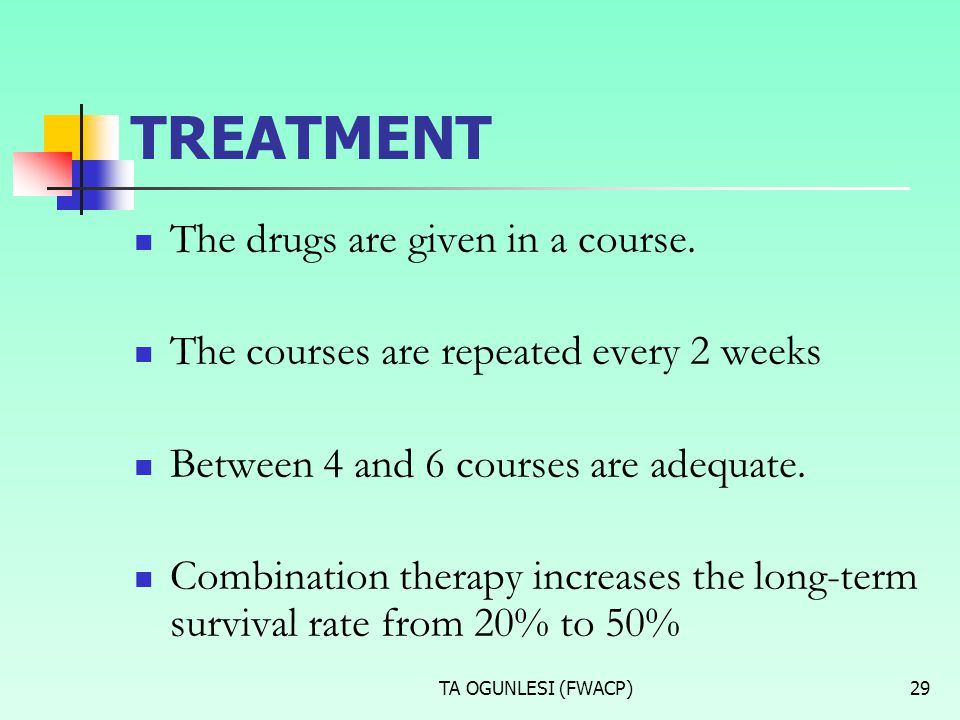 TREATMENT

- The drugs are given in a course.
- The courses are repeated every 2 weeks
- Between 4 and 6 courses are adequate.
- Combination therapy increases the long-term survival rate from 20% to 50%

TA OGUNLESI (FWACP)

29